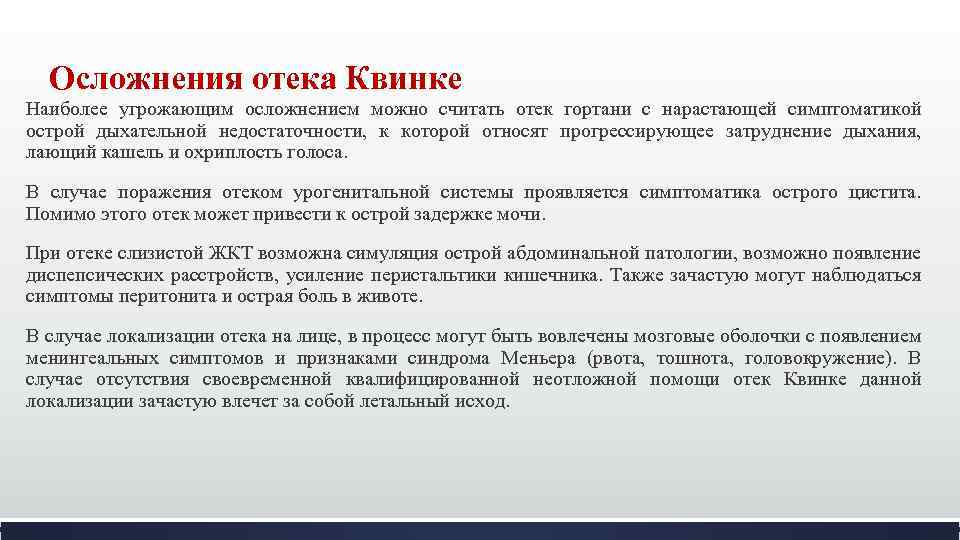 Осложнения отека Квинке

Наиболее угрожающим осложнением можно считать отек гортани с нарастающей симптоматикой острой дыхательной недостаточности, к которой относят прогрессирующее затруднение дыхания, лающий кашель и охриплость голоса.

В случае поражения отеком урогенитальной системы проявляется симптоматика острого цистита. Помимо этого отек может привести к острой задержке мочи.

При отеке слизистой ЖКТ возможна симуляция острой абдоминальной патологии, возможно появление диспепсических расстройств, усиление перистальтики кишечника. Также зачастую могут наблюдаться симптомы перитонита и острая боль в животе.

В случае локализации отека на лице, в процесс могут быть вовлечены мозговые оболочки с появлением менингеальных симптомов и признаками синдрома Меньера (рвота, тошнота, головокружение). В случае отсутствия своевременной квалифицированной неотложной помощи отек Квинке данной локализации зачастую влечет за собой летальный исход.